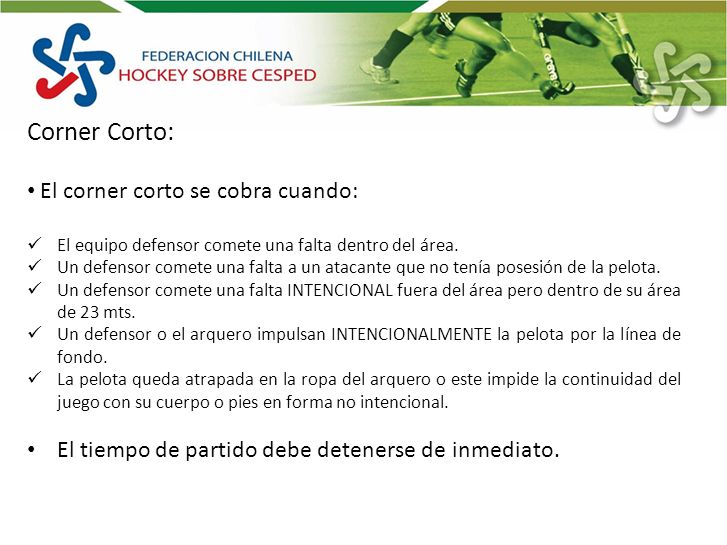 FEDERACION CHILENA
HOCKEY SOBRE CESPED

Corner Corto:

• El corner corto se cobra cuando:

✓ El equipo defensor comete una falta dentro del área.
✓ Un defensor comete una falta a un atacante que no tenía posesión de la pelota.
✓ Un defensor comete una falta INTENCIONAL fuera del área pero dentro de su área de 23 mts.
✓ Un defensor o el arquero impulsan INTENCIONALMENTE la pelota por la línea de fondo.
✓ La pelota queda atrapada en la ropa del arquero o este impide la continuidad del juego con su cuerpo o pies en forma no intencional.

• El tiempo de partido debe detenerse de inmediato.